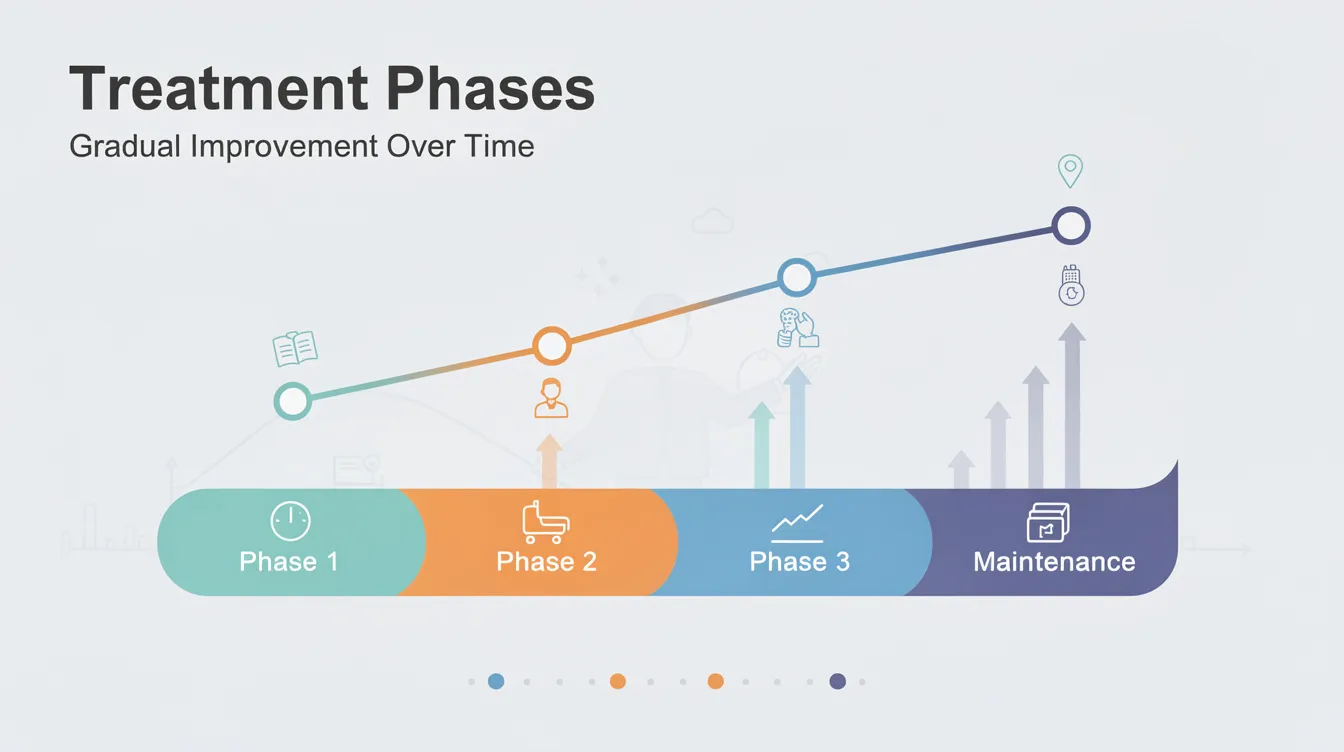 Treatment Phases

Gradual Improvement Over Time

Phase 1

Phase 2

Phase 3

Maintenance